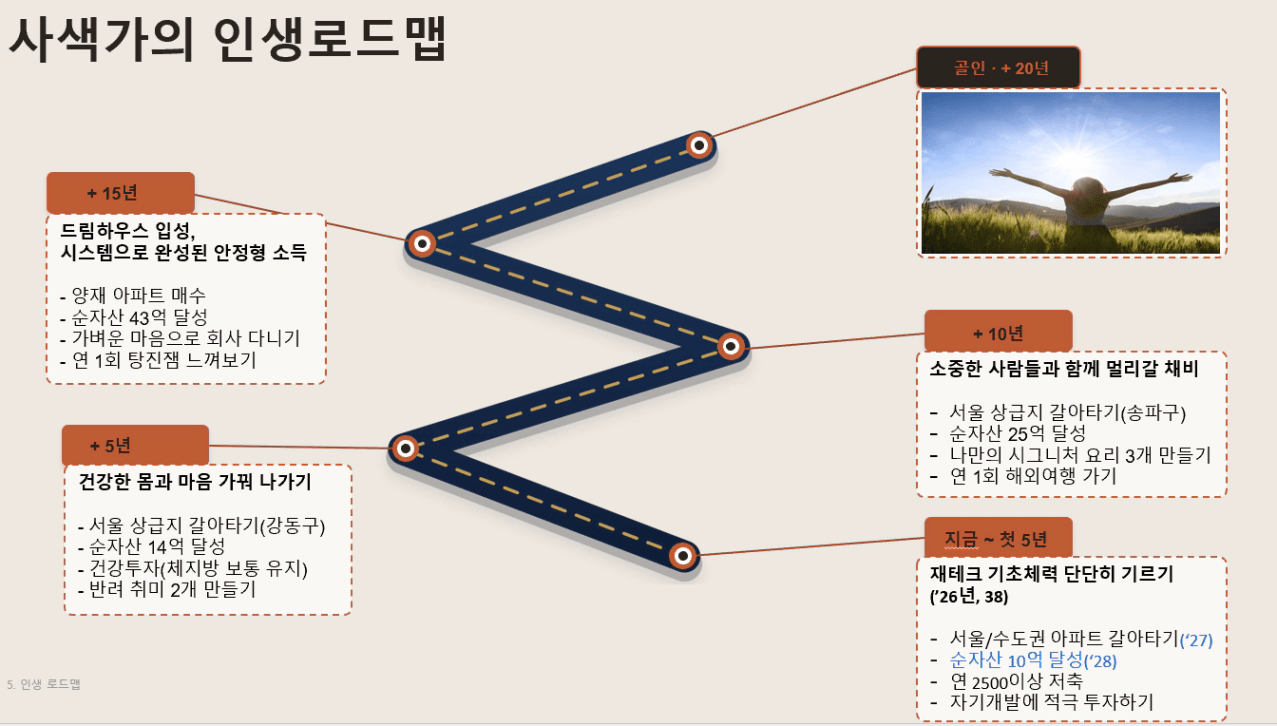 사색가의 인생로드맵

골인 · + 20년

+ 15년

드림하우스 입성,
시스템으로 완성된 안정형 소득

- 양재 아파트 매수
- 순자산 43억 달성
- 가벼운 마음으로 회사 다니기
- 연 1회 탕진잼 느껴보기

+ 10년

소중한 사람들과 함께 멀리갈 채비

- 서울 상급지 갈아타기(송파구)
- 순자산 25억 달성
- 나만의 시그니처 요리 3개 만들기
- 연 1회 해외여행 가기

+ 5년

건강한 몸과 마음 가꿔 나가기

- 서울 상급지 갈아타기(강동구)
- 순자산 14억 달성
- 건강투자(체지방 보통 유지)
- 반려 취미 2개 만들기

지금 ~ 첫 5년

재테크 기초체력 단단히 기르기
('26년, 38)

- 서울/수도권 아파트 갈아타기('27)
- 순자산 10억 달성('28)
- 연 2500이상 저축
- 자기개발에 적극 투자하기

5. 인생 로드맵